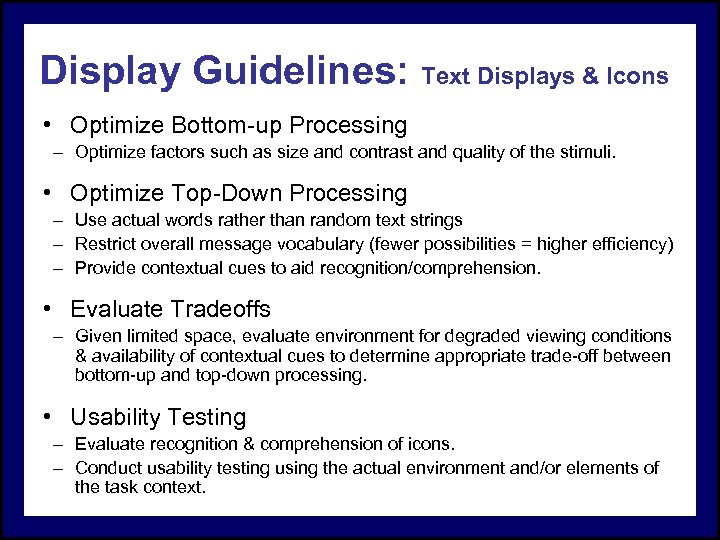 Display Guidelines: Text Displays & Icons

• Optimize Bottom-up Processing
– Optimize factors such as size and contrast and quality of the stimuli.

• Optimize Top-Down Processing
– Use actual words rather than random text strings
– Restrict overall message vocabulary (fewer possibilities = higher efficiency)
– Provide contextual cues to aid recognition/comprehension.

• Evaluate Tradeoffs
– Given limited space, evaluate environment for degraded viewing conditions & availability of contextual cues to determine appropriate trade-off between bottom-up and top-down processing.

• Usability Testing
– Evaluate recognition & comprehension of icons.
– Conduct usability testing using the actual environment and/or elements of the task context.